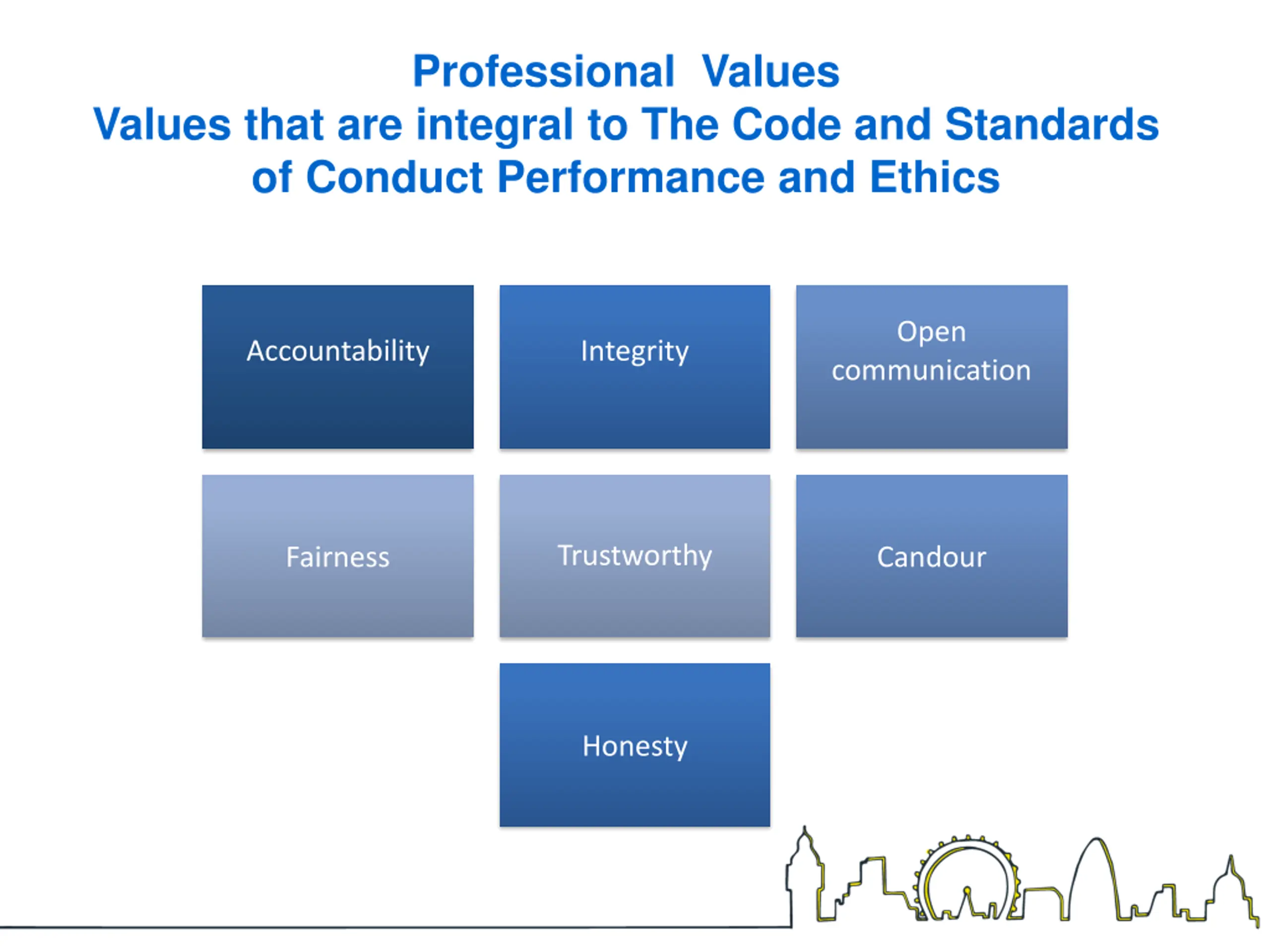 Professional Values
Values that are integral to The Code and Standards of Conduct Performance and Ethics

Accountability

Integrity

Open communication

Fairness

Trustworthy

Candour

Honesty